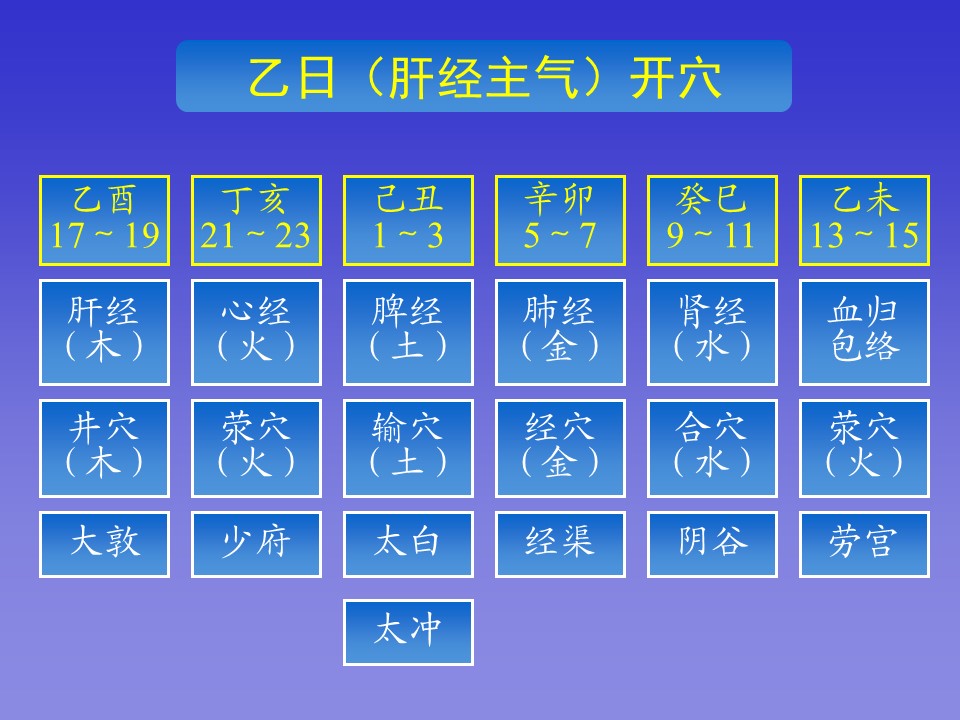 乙日（肝经主气）开穴

| 乙酉 17 ~ 19 | 丁亥 21 ~ 23 | 己丑 1 ~ 3 | 辛卯 5 ~ 7 | 癸巳 9 ~ 11 | 乙未 13 ~ 15 |
|---|---|---|---|---|---|
| 肝经（木） | 心经（火） | 脾经（土） | 肺经（金） | 肾经（水） | 血归包络 |
| 井穴（木） | 荥穴（火） | 输穴（土） | 经穴（金） | 合穴（水） | 荥穴（火） |
| 大敦 | 少府 | 太白 | 经渠 | 阴谷 | 劳宫 |
| | | 太冲 | | | |